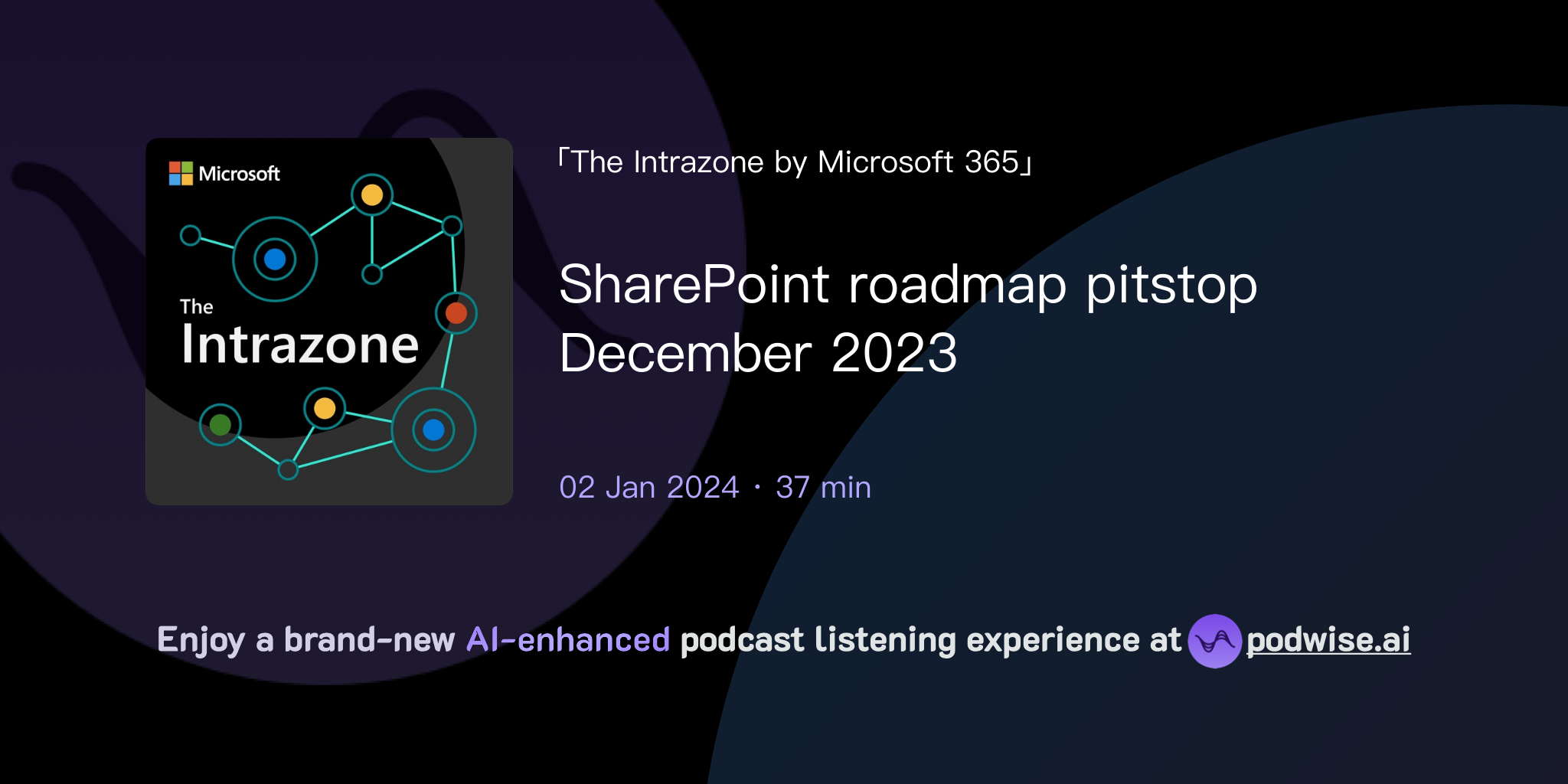 Microsoft

The
Intrazone

「The Intrazone by Microsoft 365」

SharePoint roadmap pitstop December 2023

02 Jan 2024 · 37 min

Enjoy a brand-new AI-enhanced podcast listening experience at podwise.ai